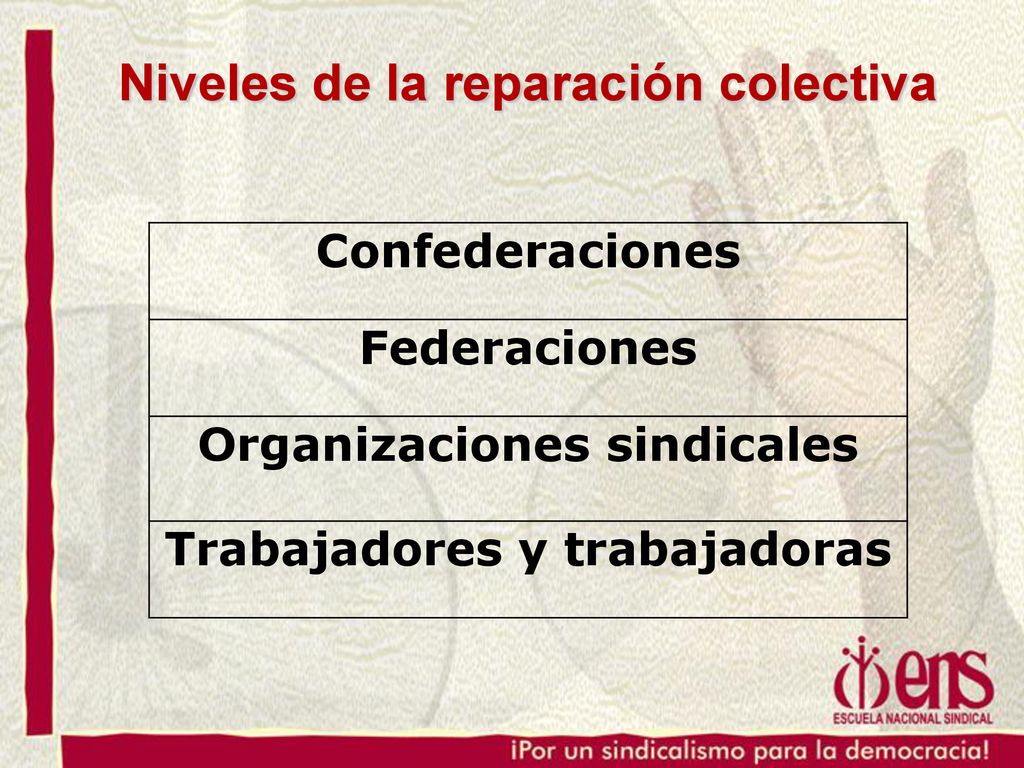 Niveles de la reparación colectiva

| Confederaciones |
|---|
| Federaciones |
| Organizaciones sindicales |
| Trabajadores y trabajadoras |

ens
ESCUELA NACIONAL SINDICAL

¡Por un sindicalismo para la democracia!